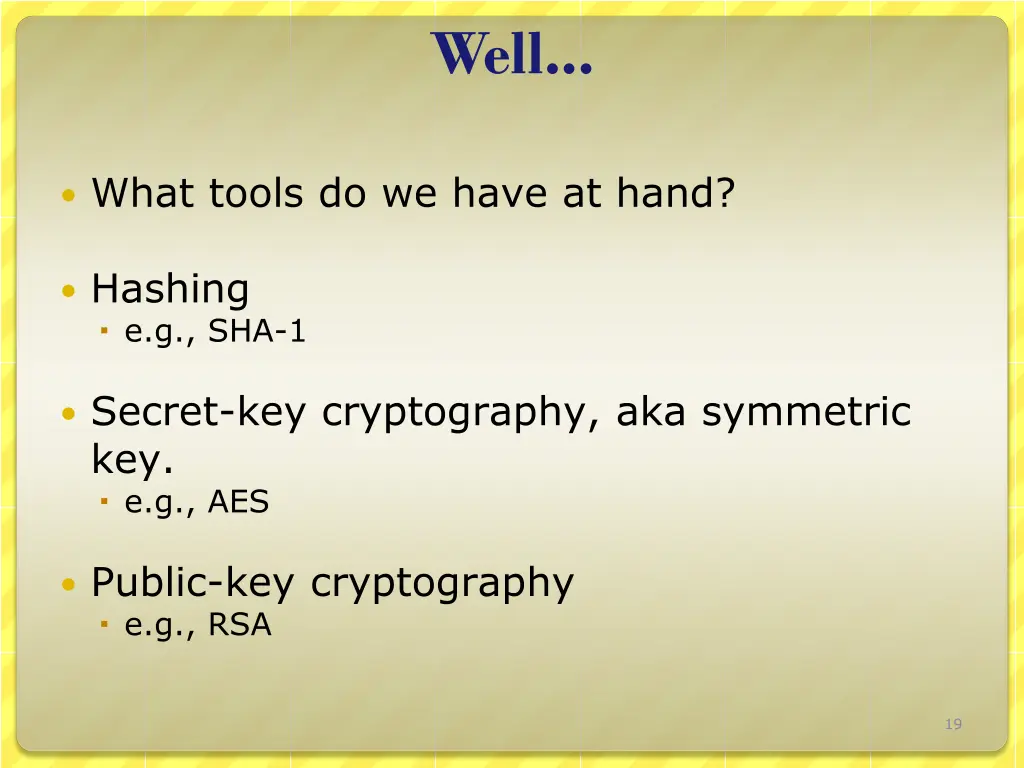 Well…

• What tools do we have at hand?

• Hashing
  ▪ e.g., SHA-1

• Secret-key cryptography, aka symmetric key.
  ▪ e.g., AES

• Public-key cryptography
  ▪ e.g., RSA

19